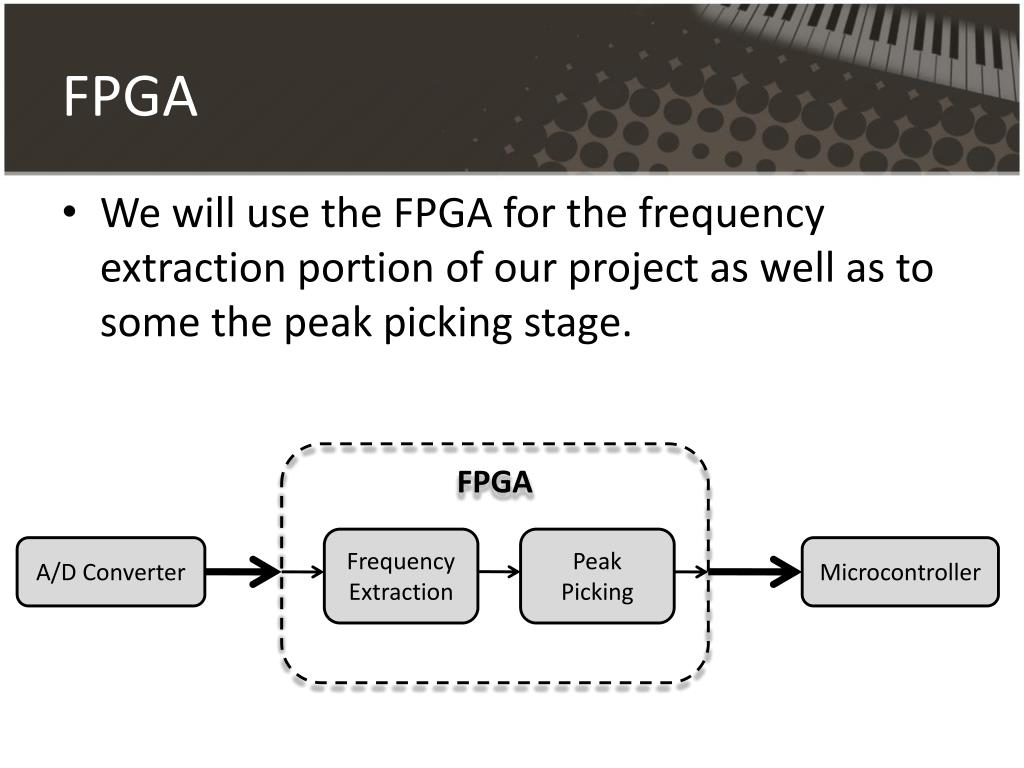 FPGA

• We will use the FPGA for the frequency extraction portion of our project as well as to some the peak picking stage.

FPGA

A/D Converter

Frequency Extraction

Peak Picking

Microcontroller